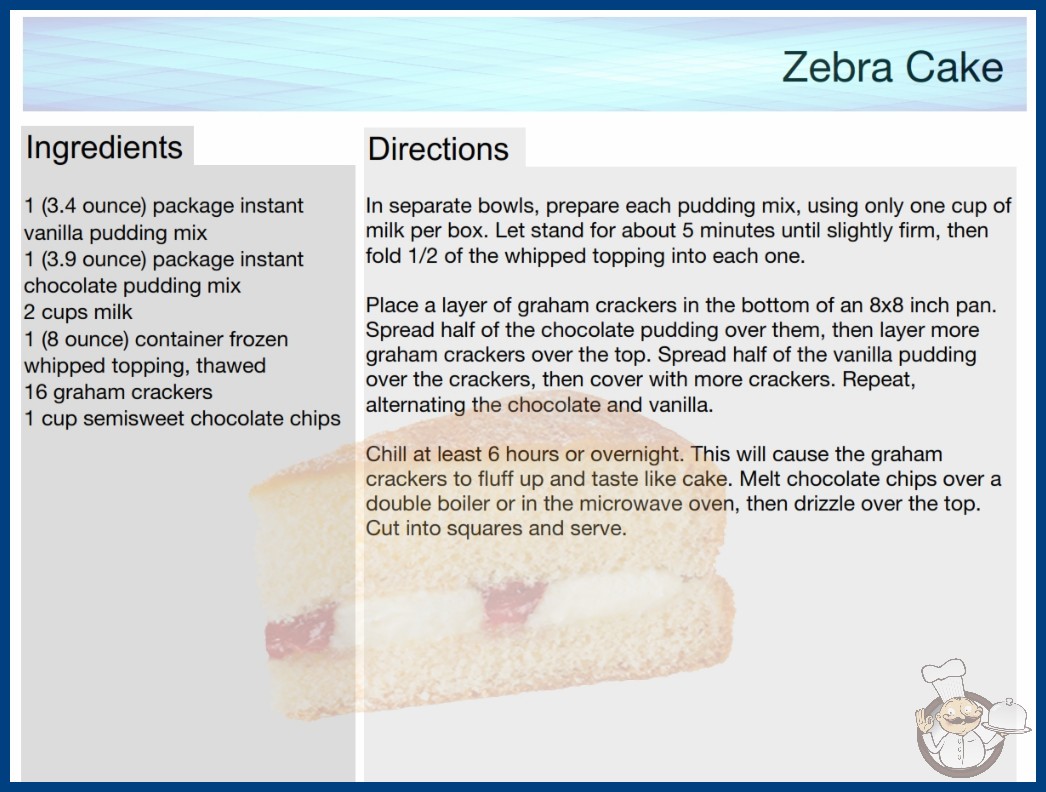 Zebra Cake

Ingredients

1 (3.4 ounce) package instant vanilla pudding mix
1 (3.9 ounce) package instant chocolate pudding mix
2 cups milk
1 (8 ounce) container frozen whipped topping, thawed
16 graham crackers
1 cup semisweet chocolate chips

Directions

In separate bowls, prepare each pudding mix, using only one cup of milk per box. Let stand for about 5 minutes until slightly firm, then fold 1/2 of the whipped topping into each one.

Place a layer of graham crackers in the bottom of an 8x8 inch pan. Spread half of the chocolate pudding over them, then layer more graham crackers over the top. Spread half of the vanilla pudding over the crackers, then cover with more crackers. Repeat, alternating the chocolate and vanilla.

Chill at least 6 hours or overnight. This will cause the graham crackers to fluff up and taste like cake. Melt chocolate chips over a double boiler or in the microwave oven, then drizzle over the top. Cut into squares and serve.